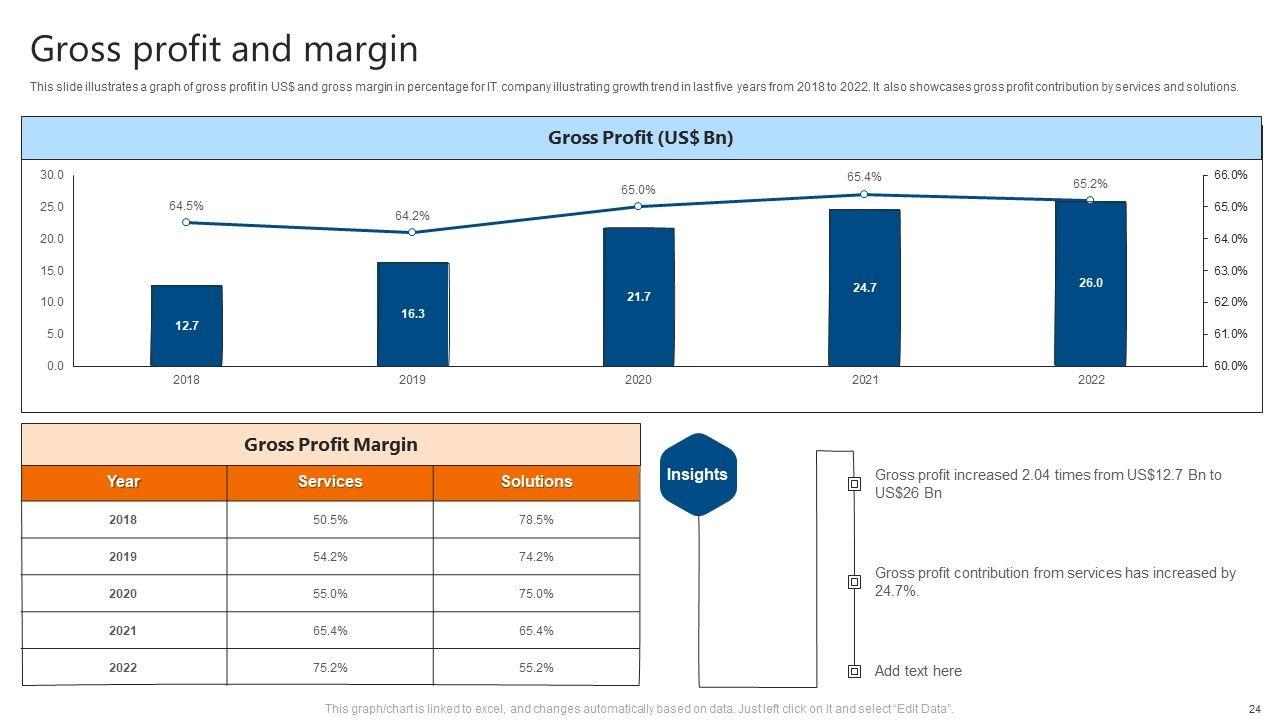 Gross profit and margin

This slide illustrates a graph of gross profit in US$ and gross margin in percentage for IT company illustrating growth trend in last five years from 2018 to 2022. It also showcases gross profit contribution by services and solutions.

Gross Profit (US$ Bn)

30.0
25.0
20.0
15.0
10.0
5.0
0.0

66.0%
65.0%
64.0%
63.0%
62.0%
61.0%
60.0%

64.5%
64.2%
65.0%
65.4%
65.2%

12.7
16.3
21.7
24.7
26.0

2018
2019
2020
2021
2022

Gross Profit Margin

| Year | Services | Solutions |
|---|---|---|
| 2018 | 50.5% | 78.5% |
| 2019 | 54.2% | 74.2% |
| 2020 | 55.0% | 75.0% |
| 2021 | 65.4% | 65.4% |
| 2022 | 75.2% | 55.2% |

Insights

Gross profit increased 2.04 times from US$12.7 Bn to US$26 Bn

Gross profit contribution from services has increased by 24.7%.

Add text here

This graph/chart is linked to excel, and changes automatically based on data. Just left click on it and select "Edit Data".

24